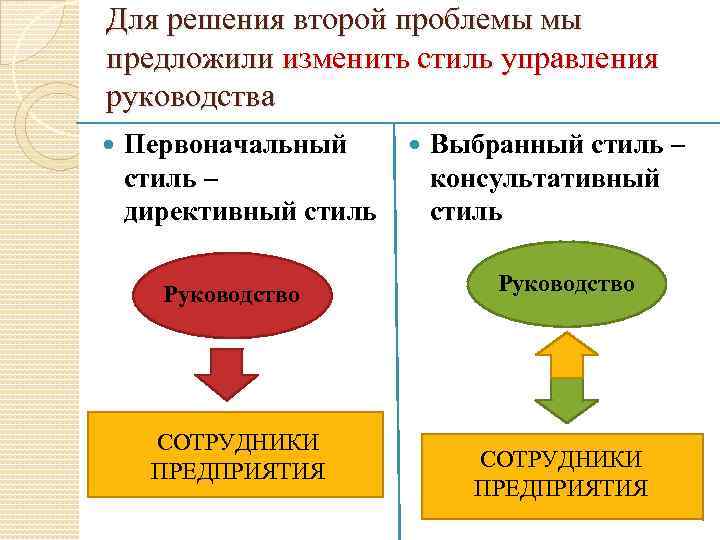 Для решения второй проблемы мы предложили изменить стиль управления руководства

Первоначальный стиль – директивный стиль

Руководство

СОТРУДНИКИ ПРЕДПРИЯТИЯ

Выбранный стиль – консультативный стиль

Руководство

СОТРУДНИКИ ПРЕДПРИЯТИЯ